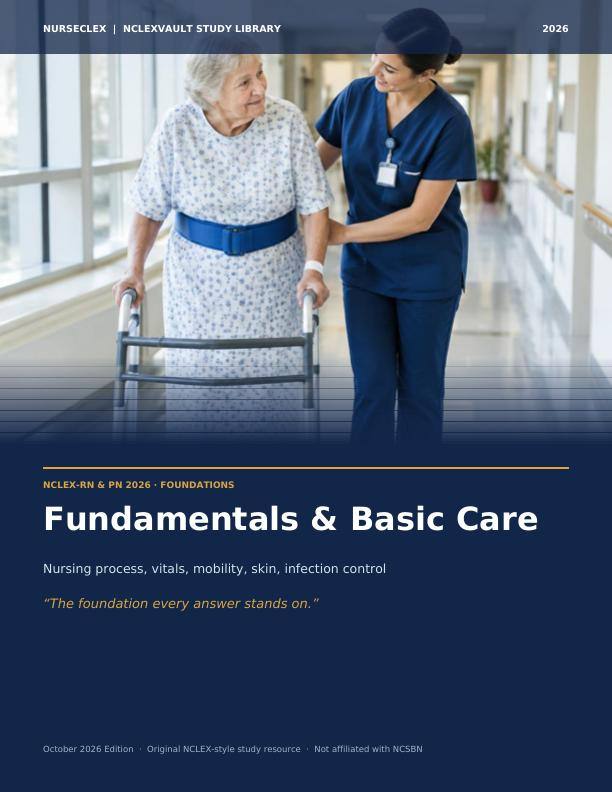 NURSECLEX | NCLEXVAULT STUDY LIBRARY 2026

NCLEX-RN & PN 2026 · FOUNDATIONS

Fundamentals & Basic Care

Nursing process, vitals, mobility, skin, infection control

"The foundation every answer stands on."

October 2026 Edition · Original NCLEX-style study resource · Not affiliated with NCSBN